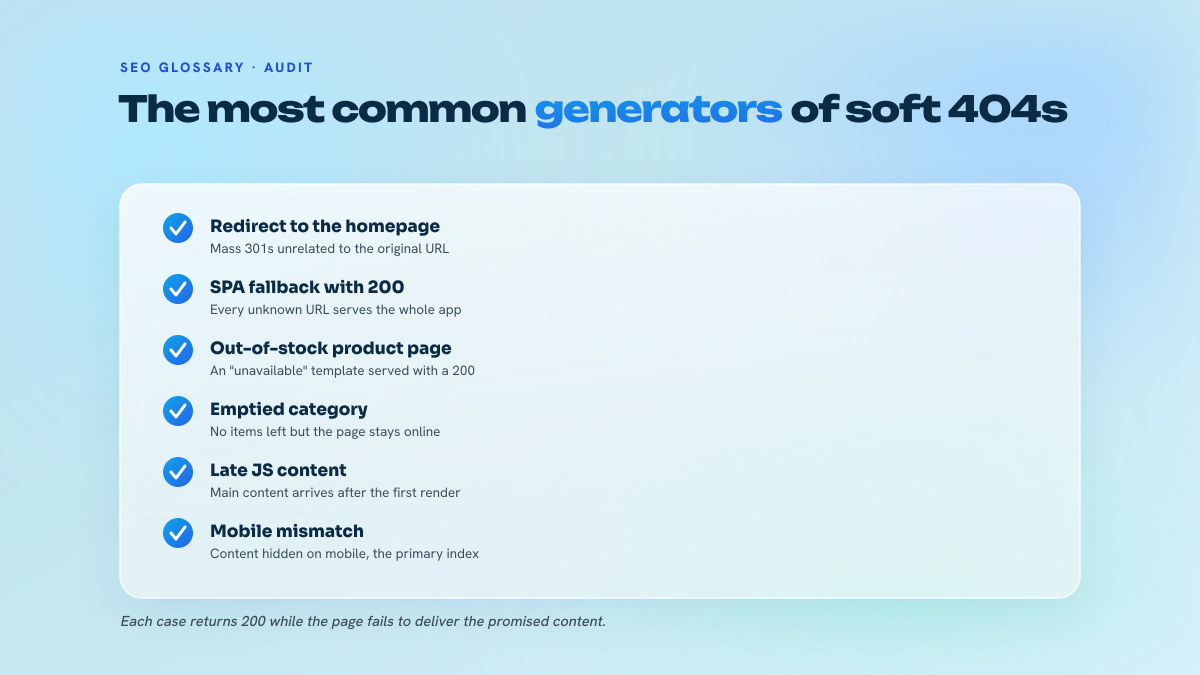 SEO GLOSSARY · AUDIT

The most common generators of soft 404s

Redirect to the homepage
Mass 301s unrelated to the original URL

SPA fallback with 200
Every unknown URL serves the whole app

Out-of-stock product page
An "unavailable" template served with a 200

Emptied category
No items left but the page stays online

Late JS content
Main content arrives after the first render

Mobile mismatch
Content hidden on mobile, the primary index

Each case returns 200 while the page fails to deliver the promised content.